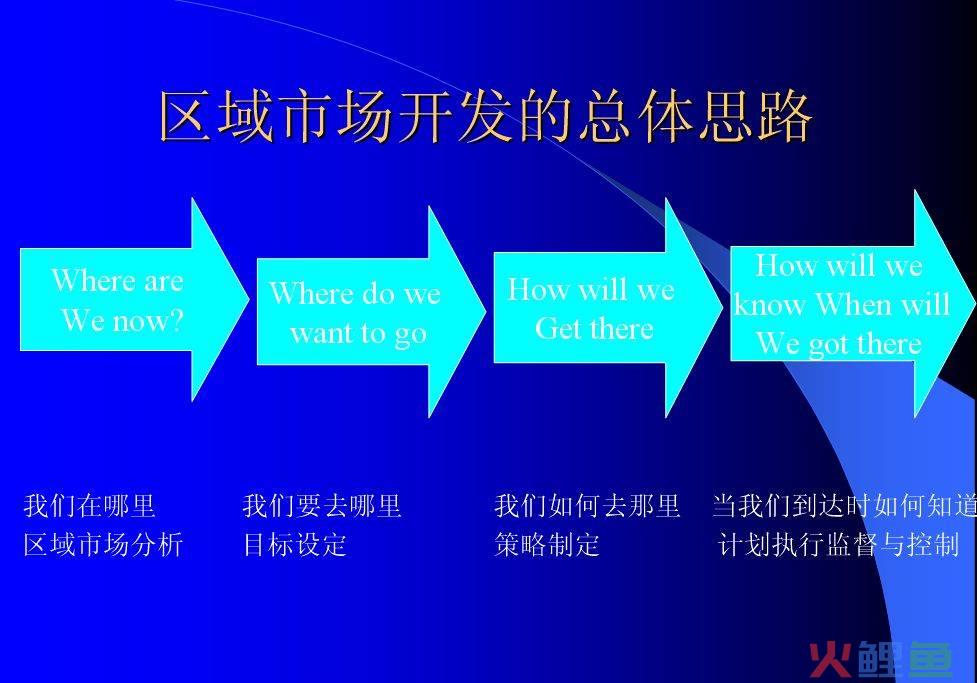 区域市场开发的总体思路

Where are We now?

Where do we want to go

How will we Get there

How will we know When will We got there

我们在哪里
区域市场分析

我们要去哪里
目标设定

我们如何去那里
策略制定

当我们到达时如何知道
计划执行监督与控制

火鲤鱼